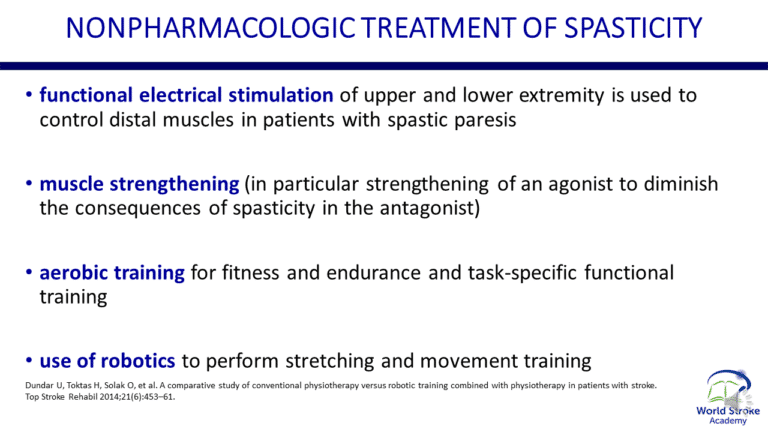 NONPHARMACOLOGIC TREATMENT OF SPASTICITY

• functional electrical stimulation of upper and lower extremity is used to control distal muscles in patients with spastic paresis

• muscle strengthening (in particular strengthening of an agonist to diminish the consequences of spasticity in the antagonist)

• aerobic training for fitness and endurance and task-specific functional training

• use of robotics to perform stretching and movement training

Dundar U, Toktas H, Solak O, et al. A comparative study of conventional physiotherapy versus robotic training combined with physiotherapy in patients with stroke. Top Stroke Rehabil 2014;21(6):453–61.

World Stroke Academy